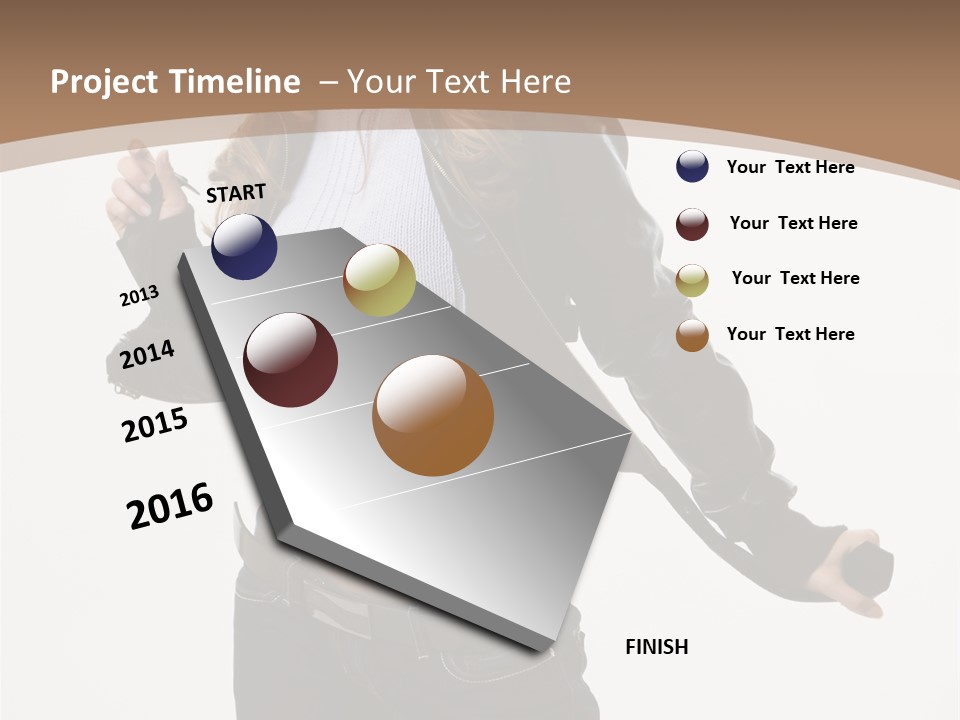 Project Timeline – Your Text Here

START

2013

2014

2015

2016

FINISH

Your Text Here

Your Text Here

Your Text Here

Your Text Here